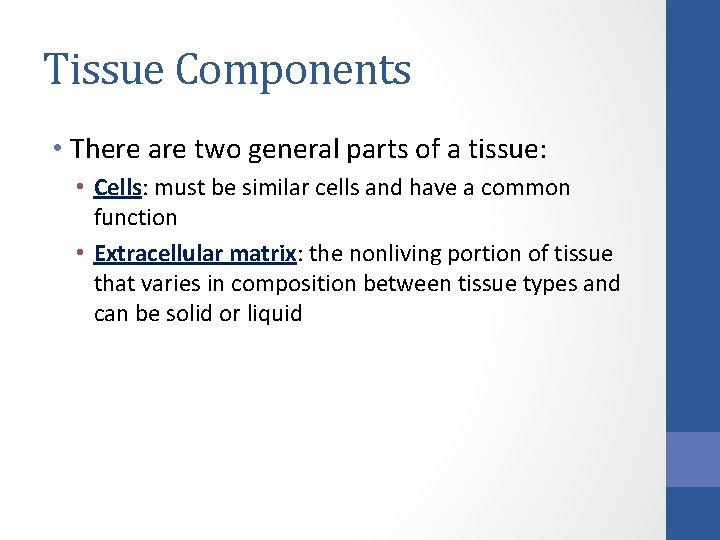 Tissue Components

• There are two general parts of a tissue:
  • Cells: must be similar cells and have a common function
  • Extracellular matrix: the nonliving portion of tissue that varies in composition between tissue types and can be solid or liquid